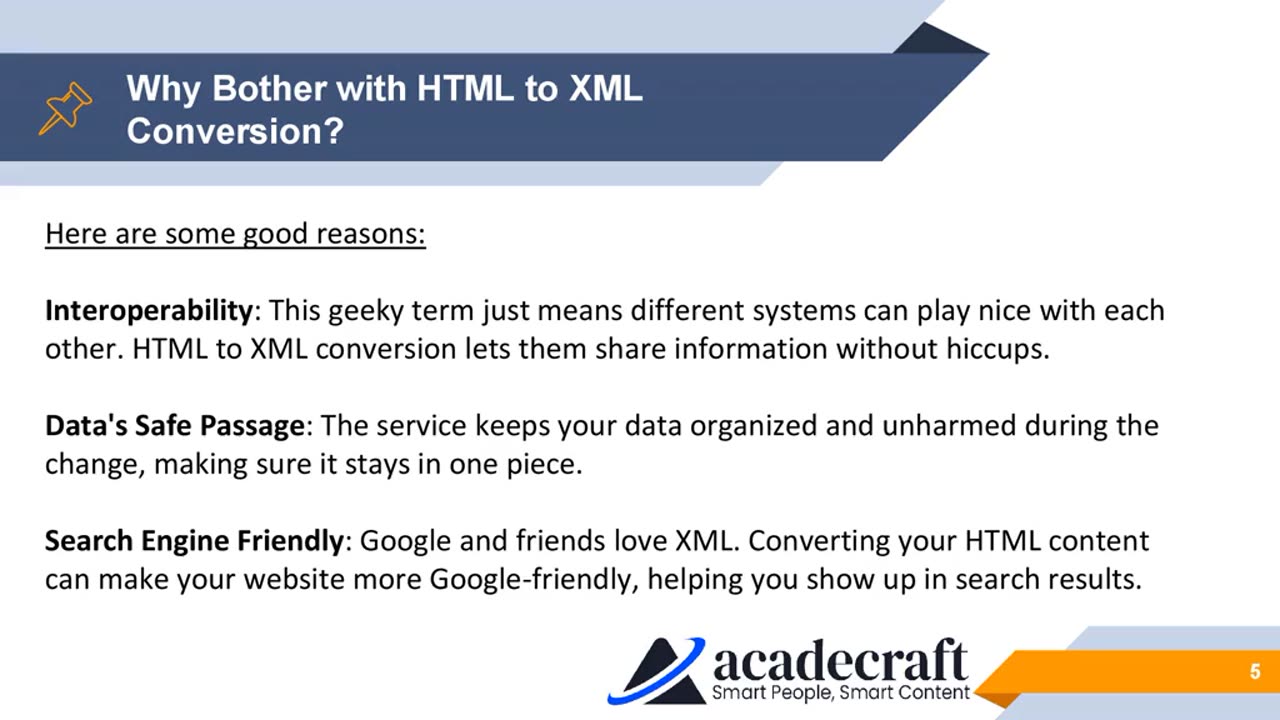 Why Bother with HTML to XML Conversion?

Here are some good reasons:

Interoperability: This geeky term just means different systems can play nice with each other. HTML to XML conversion lets them share information without hiccups.

Data's Safe Passage: The service keeps your data organized and unharmed during the change, making sure it stays in one piece.

Search Engine Friendly: Google and friends love XML. Converting your HTML content can make your website more Google-friendly, helping you show up in search results.

acadecraft
Smart People, Smart Content

5